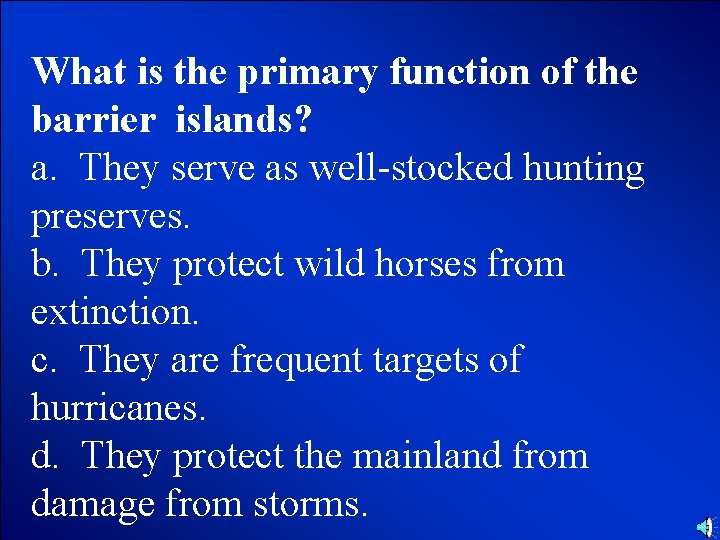 What is the primary function of the barrier islands?

a. They serve as well-stocked hunting preserves.

b. They protect wild horses from extinction.

c. They are frequent targets of hurricanes.

d. They protect the mainland from damage from storms.